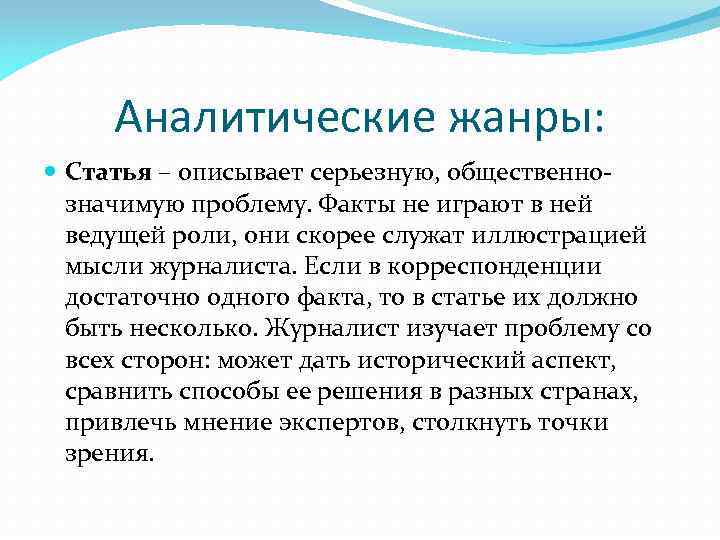 Аналитические жанры:

Статья – описывает серьезную, общественно-значимую проблему. Факты не играют в ней ведущей роли, они скорее служат иллюстрацией мысли журналиста. Если в корреспонденции достаточно одного факта, то в статье их должно быть несколько. Журналист изучает проблему со всех сторон: может дать исторический аспект, сравнить способы ее решения в разных странах, привлечь мнение экспертов, столкнуть точки зрения.